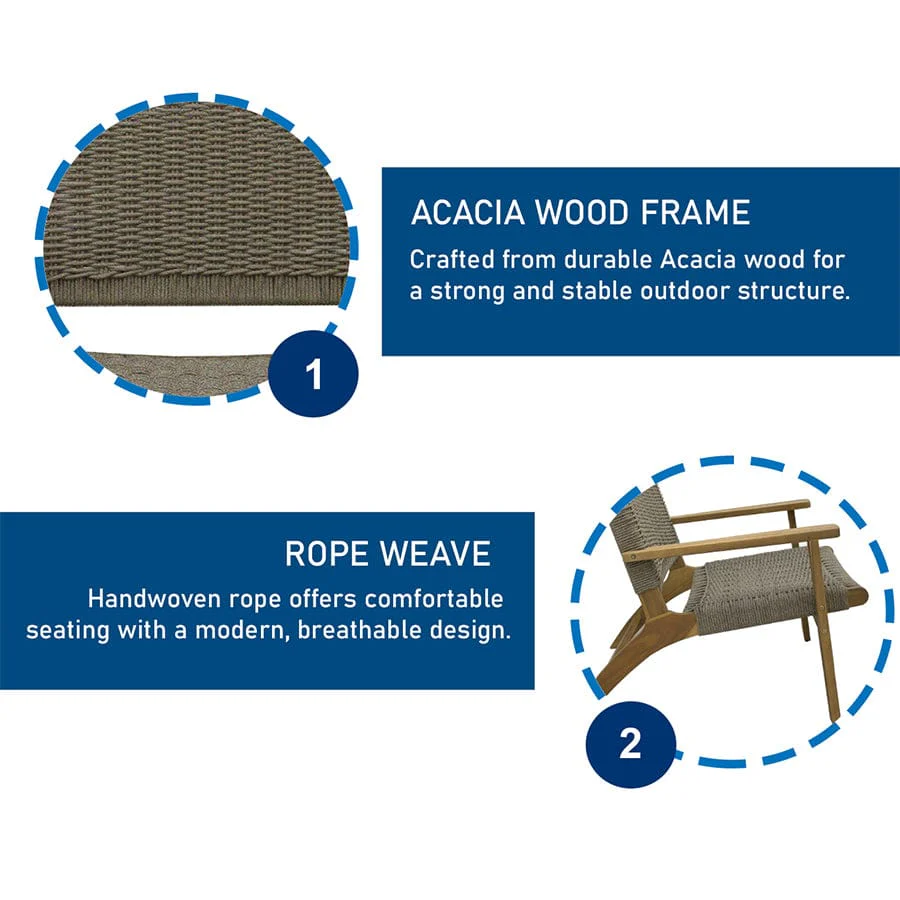 ACACIA WOOD FRAME

Crafted from durable Acacia wood for a strong and stable outdoor structure.

1

ROPE WEAVE

Handwoven rope offers comfortable seating with a modern, breathable design.

2